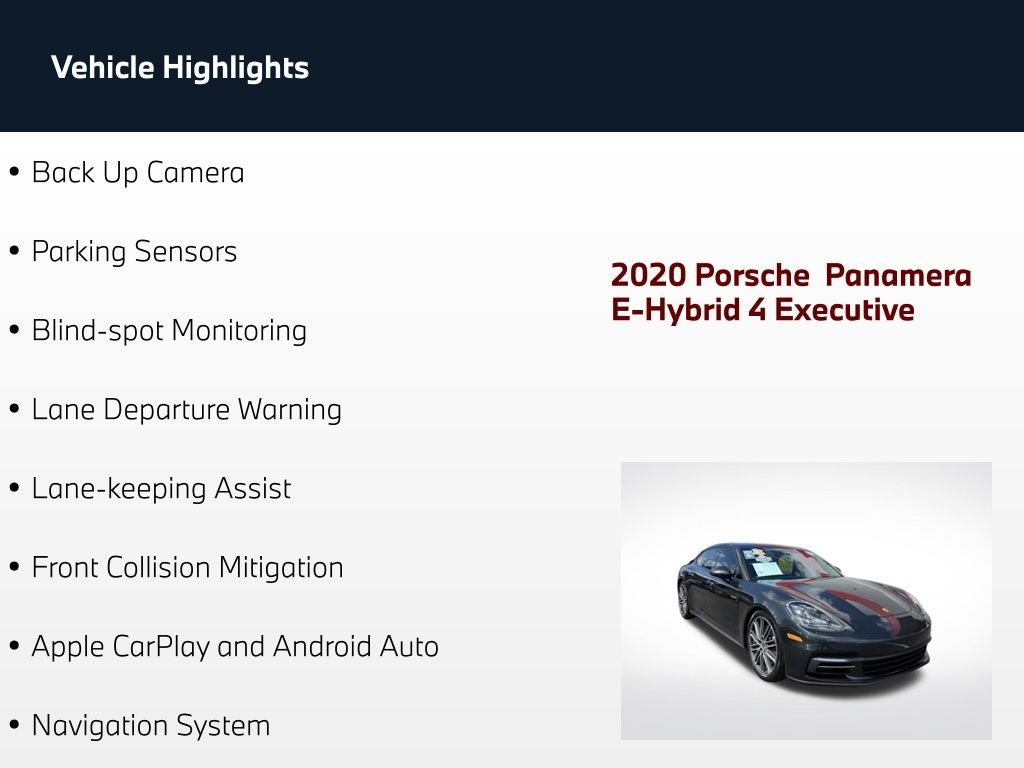 Vehicle Highlights

• Back Up Camera

• Parking Sensors

• Blind-spot Monitoring

• Lane Departure Warning

• Lane-keeping Assist

• Front Collision Mitigation

• Apple CarPlay and Android Auto

• Navigation System

2020 Porsche Panamera E-Hybrid 4 Executive